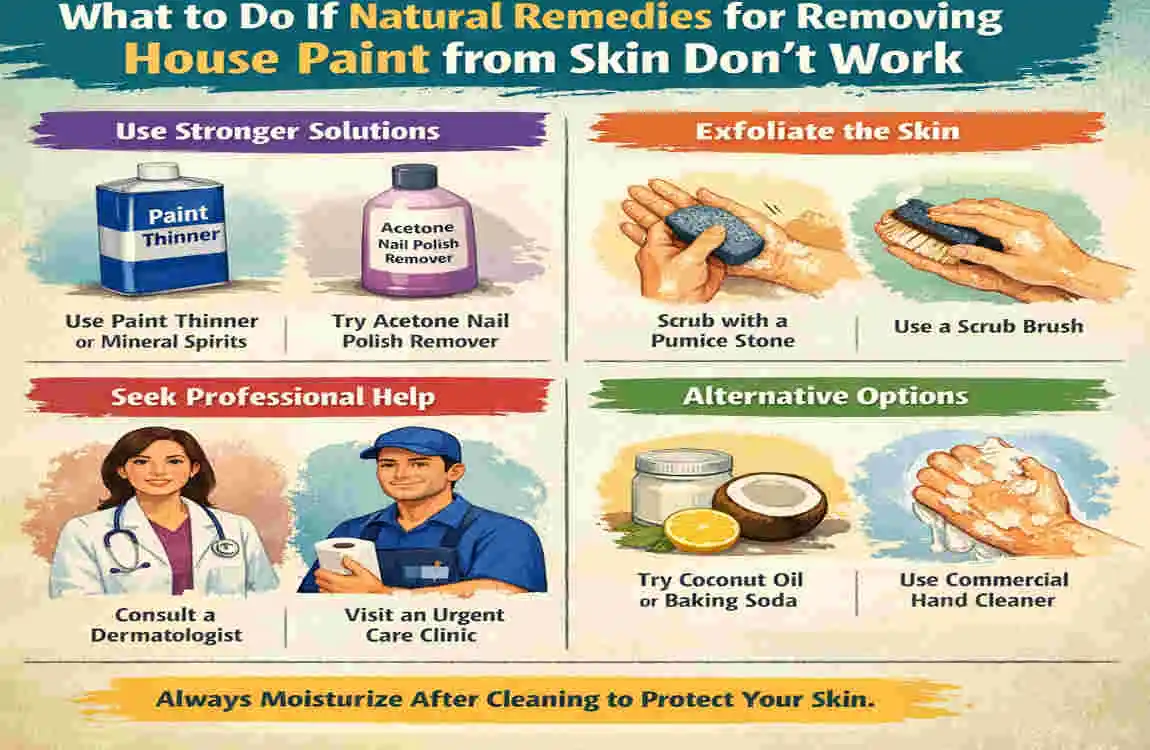 What to Do If Natural Remedies for Removing House Paint from Skin Don't Work

Use Stronger Solutions

Paint Thinner

Acetone Nail Polish Remover

Use Paint Thinner or Mineral Spirits

Try Acetone Nail Polish Remover

Exfoliate the Skin

Scrub with a Pumice Stone

Use a Scrub Brush

Seek Professional Help

Consult a Dermatologist

Visit an Urgent Care Clinic

Alternative Options

Try Coconut Oil or Baking Soda

Use Commercial Hand Cleaner

Always Moisturize After Cleaning to Protect Your Skin.